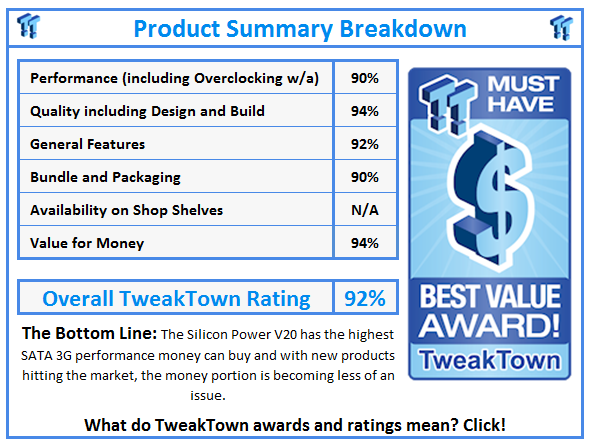 Product Summary Breakdown

| Performance (including Overclocking w/a) | 90% |
|---|---|
| Quality including Design and Build | 94% |
| General Features | 92% |
| Bundle and Packaging | 90% |
| Availability on Shop Shelves | N/A |
| Value for Money | 94% |

| Overall TweakTown Rating | 92% |
|---|---|

MUST HAVE

$

BEST VALUE AWARD!

TweakTown

**The Bottom Line:** The Silicon Power V20 has the highest SATA 3G performance money can buy and with new products hitting the market, the money portion is becoming less of an issue.

What do TweakTown awards and ratings mean? Click!